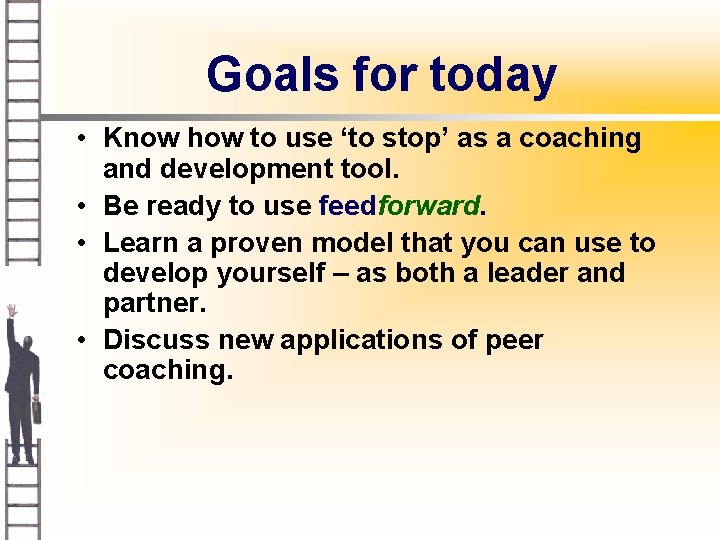 Goals for today

• Know how to use ‘to stop’ as a coaching and development tool.
• Be ready to use feedforward.
• Learn a proven model that you can use to develop yourself – as both a leader and partner.
• Discuss new applications of peer coaching.